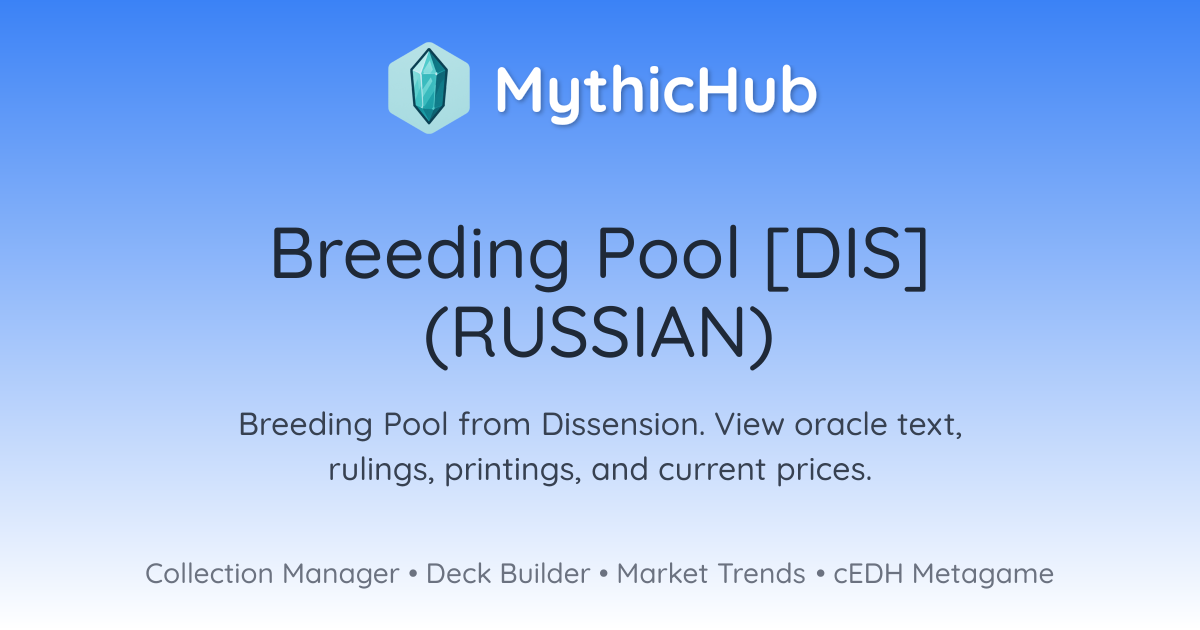 MythicHub

Breeding Pool [DIS] (RUSSIAN)

Breeding Pool from Dissension. View oracle text, rulings, printings, and current prices.

Collection Manager • Deck Builder • Market Trends • cEDH Metagame